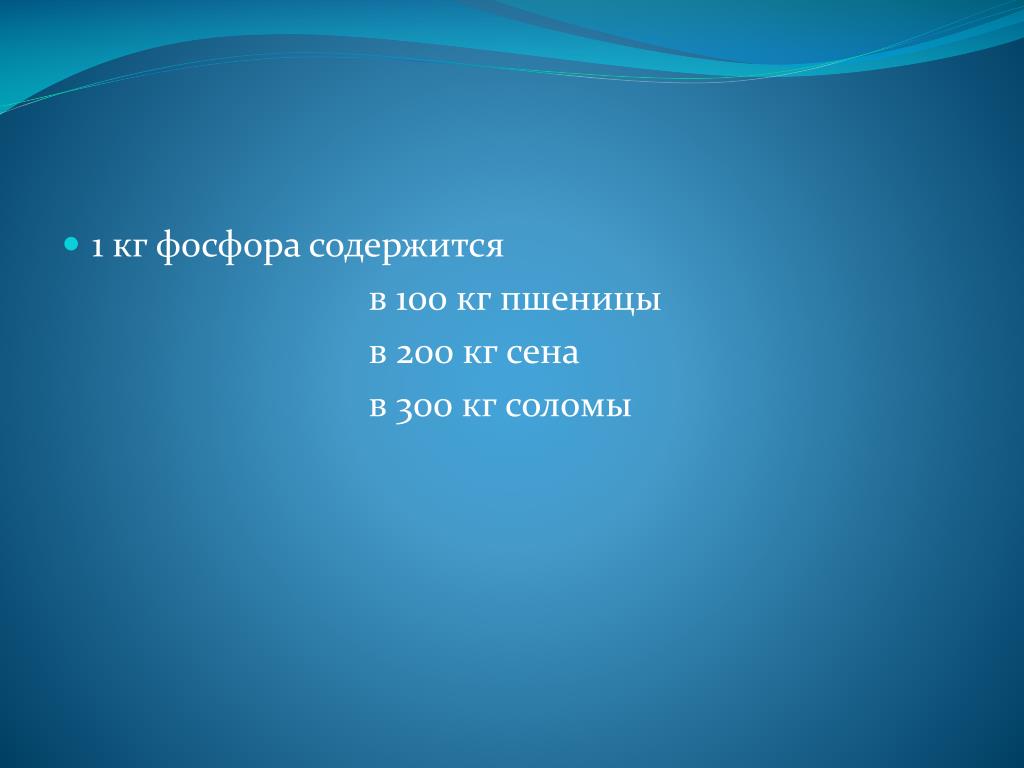 1 кг фосфора содержится

в 100 кг пшеницы

в 200 кг сена

в 300 кг соломы